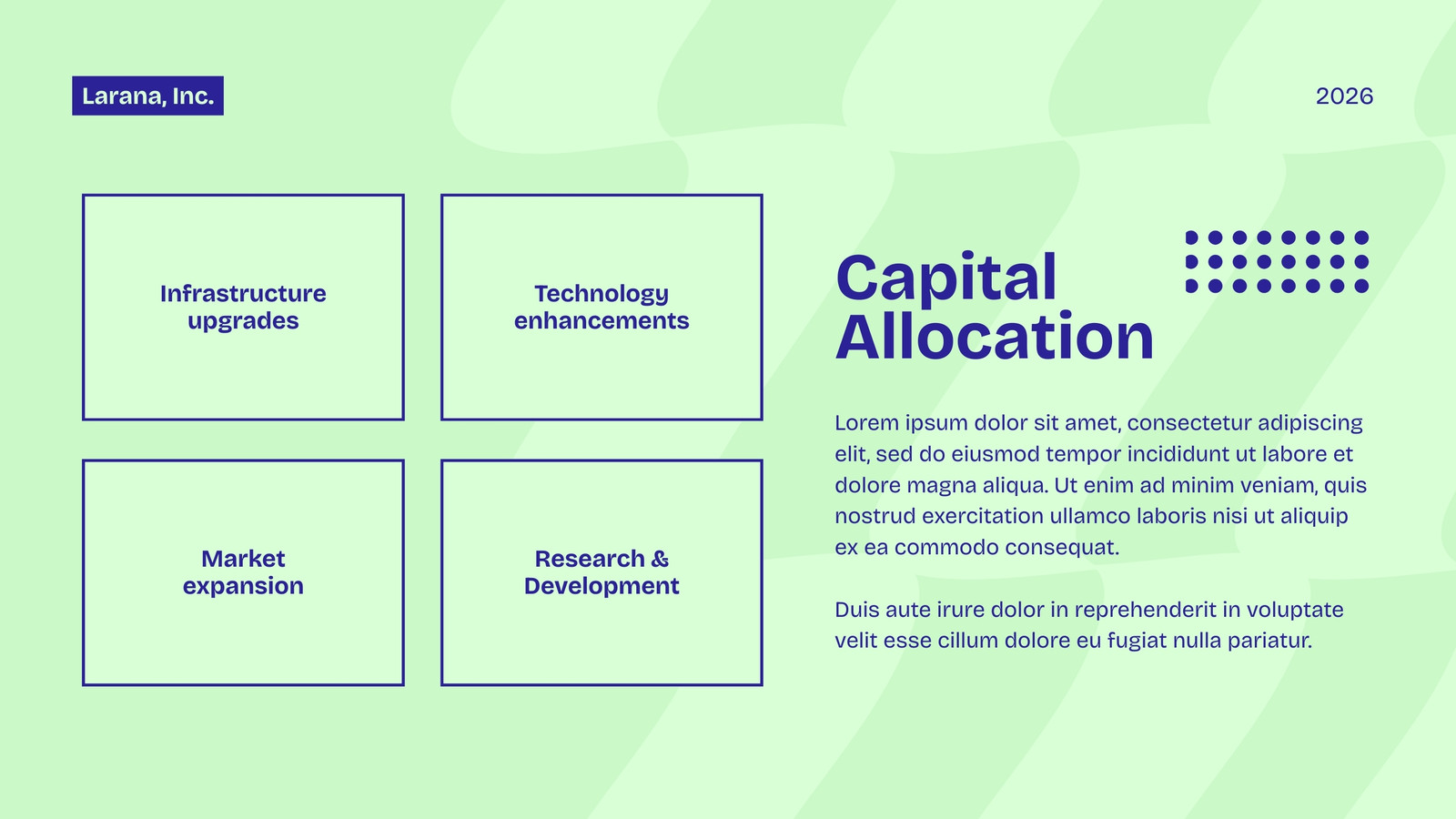 Larana, Inc.

2026

Infrastructure upgrades

Technology enhancements

Market expansion

Research & Development

Capital Allocation

Lorem ipsum dolor sit amet, consectetur adipiscing elit, sed do eiusmod tempor incididunt ut labore et dolore magna aliqua. Ut enim ad minim veniam, quis nostrud exercitation ullamco laboris nisi ut aliquip ex ea commodo consequat.

Duis aute irure dolor in reprehenderit in voluptate velit esse cillum dolore eu fugiat nulla pariatur.